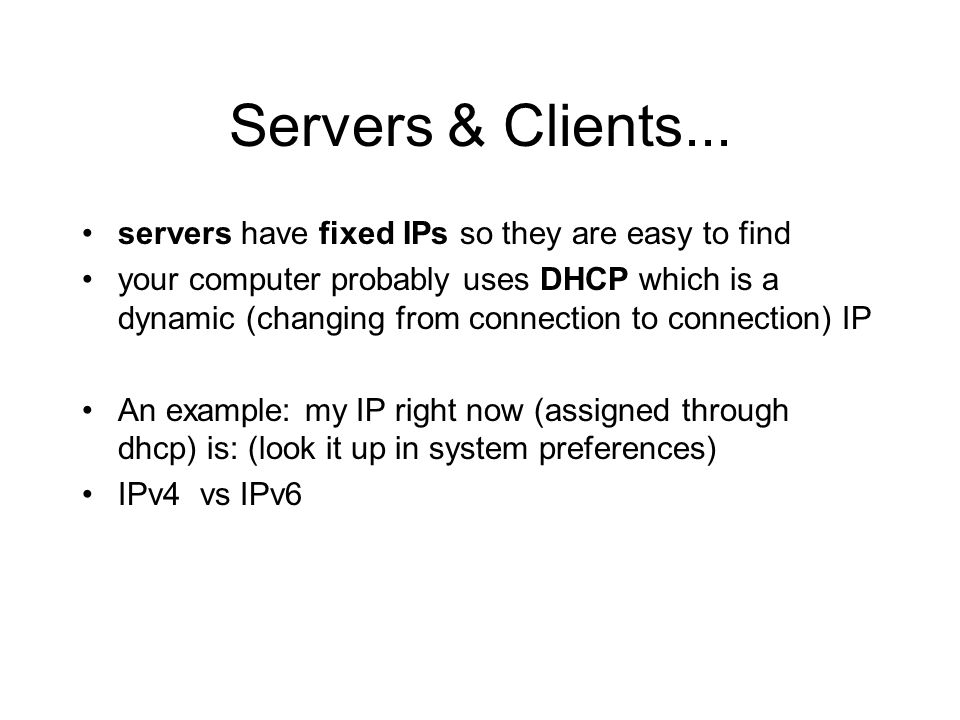 Servers & Clients...

• servers have fixed IPs so they are easy to find
• your computer probably uses DHCP which is a dynamic (changing from connection to connection) IP

• An example: my IP right now (assigned through dhcp) is: (look it up in system preferences)
• IPv4 vs IPv6